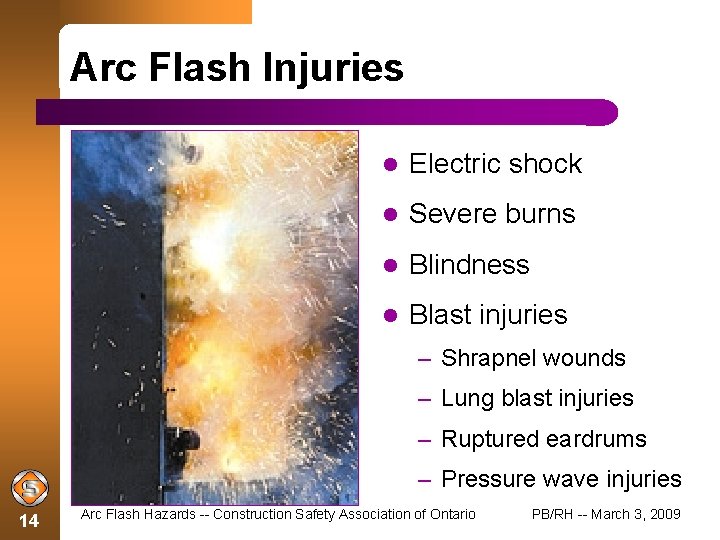 Arc Flash Injuries

- Electric shock
- Severe burns
- Blindness
- Blast injuries
  – Shrapnel wounds
  – Lung blast injuries
  – Ruptured eardrums
  – Pressure wave injuries

14

Arc Flash Hazards -- Construction Safety Association of Ontario

PB/RH -- March 3, 2009